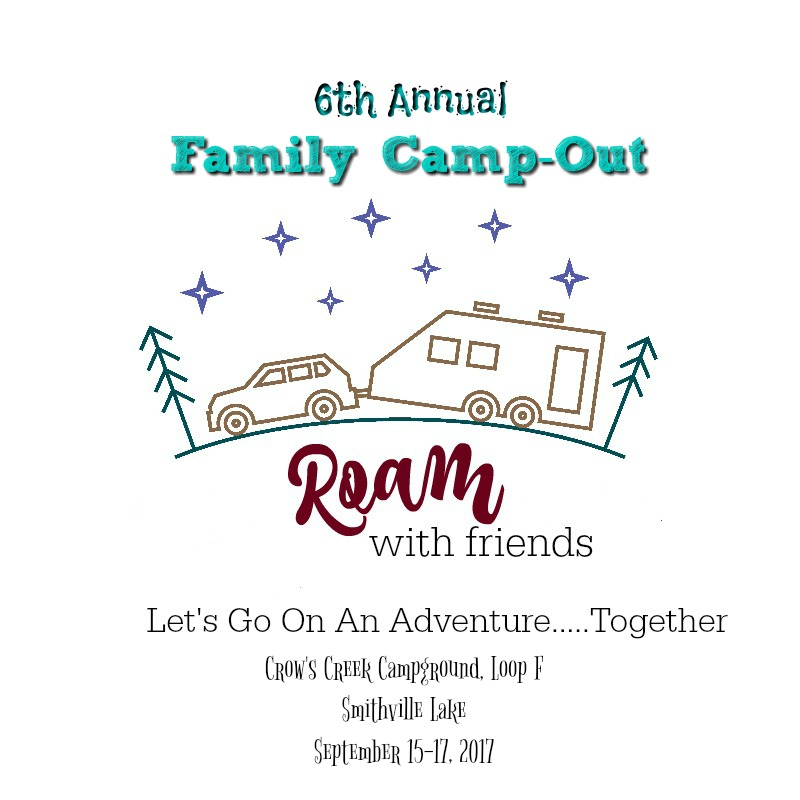 6th Annual
Family Camp-Out

Roam
with friends

Let's Go On An Adventure.....Together
Crow's Creek Campground, Loop F
Smithville Lake
September 15-17, 2017